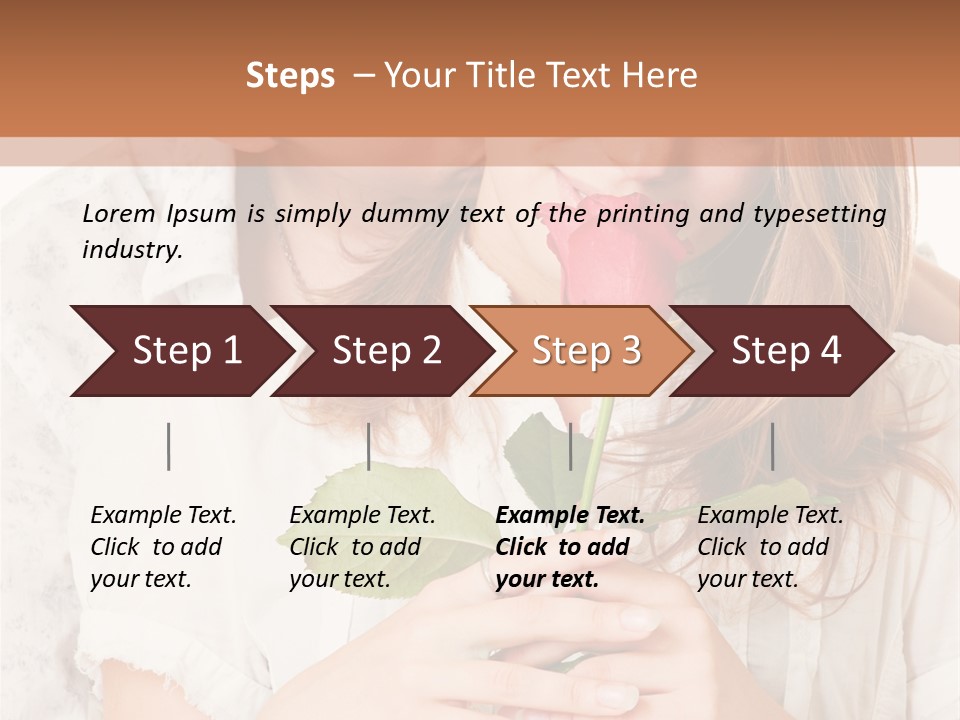 Steps – Your Title Text Here

Lorem Ipsum is simply dummy text of the printing and typesetting industry.

Step 1

Step 2

Step 3

Step 4

Example Text. Click to add your text.

Example Text. Click to add your text.

Example Text. Click to add your text.

Example Text. Click to add your text.